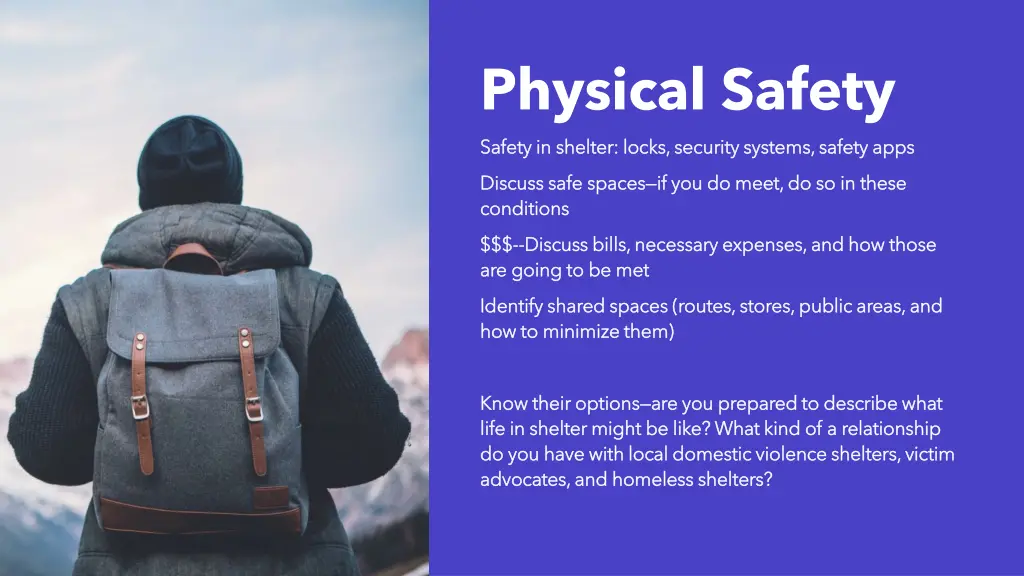 Physical Safety

Safety in shelter: locks, security systems, safety apps

Discuss safe spaces—if you do meet, do so in these conditions

\$\$\$--Discuss bills, necessary expenses, and how those are going to be met

Identify shared spaces (routes, stores, public areas, and how to minimize them)

Know their options—are you prepared to describe what life in shelter might be like? What kind of a relationship do you have with local domestic violence shelters, victim advocates, and homeless shelters?